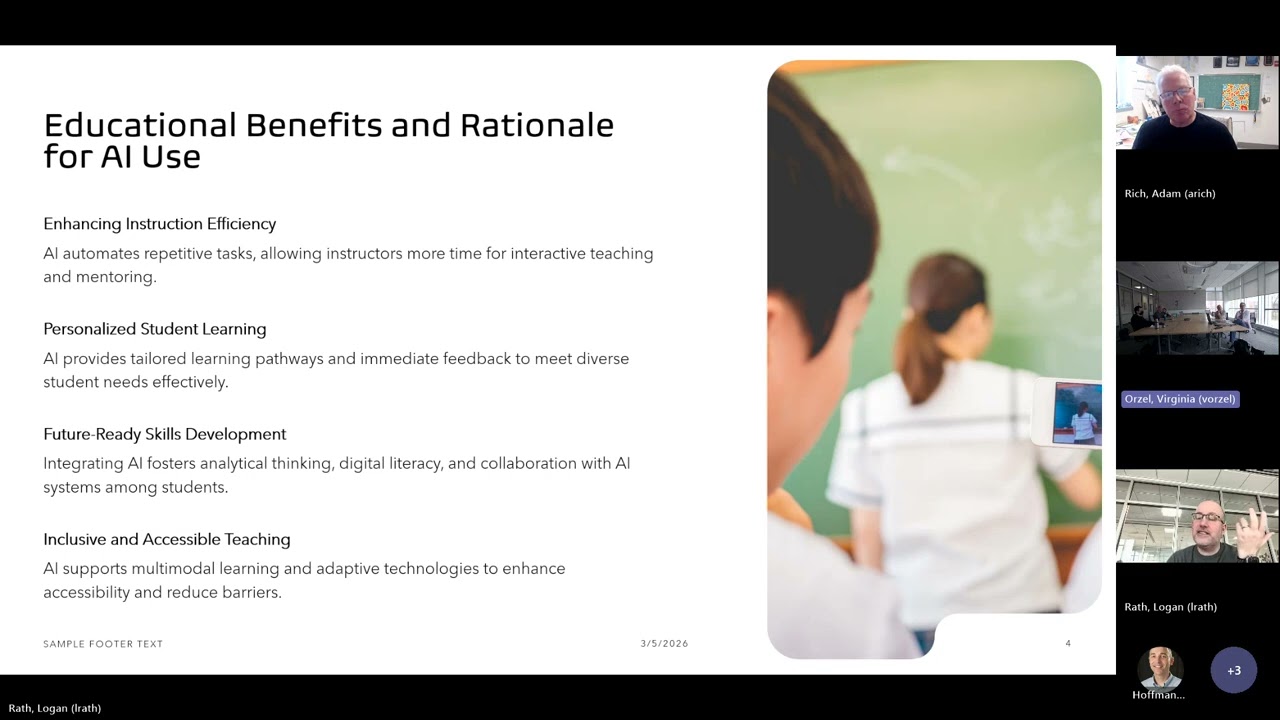 Educational Benefits and Rationale for AI Use

Enhancing Instruction Efficiency

AI automates repetitive tasks, allowing instructors more time for interactive teaching and mentoring.

Personalized Student Learning

AI provides tailored learning pathways and immediate feedback to meet diverse student needs effectively.

Future-Ready Skills Development

Integrating AI fosters analytical thinking, digital literacy, and collaboration with AI systems among students.

Inclusive and Accessible Teaching

AI supports multimodal learning and adaptive technologies to enhance accessibility and reduce barriers.

SAMPLE FOOTER TEXT

3/5/2026

4

Rich, Adam (arich)

Orzel, Virginia (vorzel)

Rath, Logan (lrath)

+3

Hoffman...

Rath, Logan (lrath)